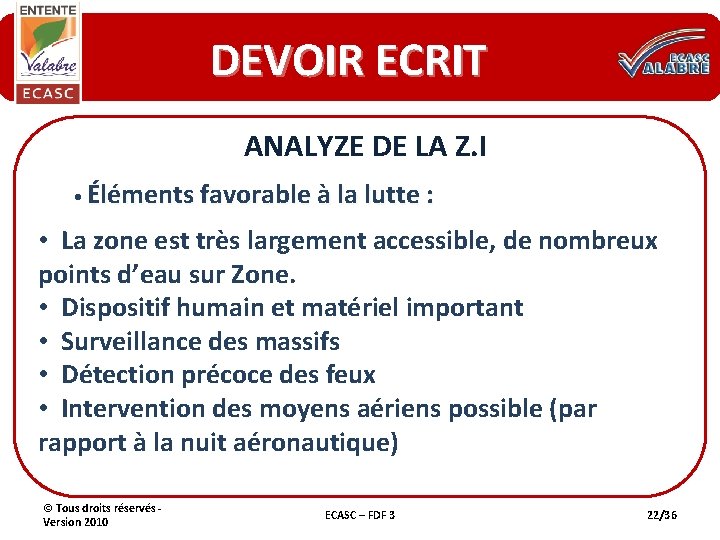 ENTENTE
Valabre
ECASC

DEVOIR ECRIT

ECASC
VALABRE

ANALYZE DE LA Z.I

• Éléments favorable à la lutte :

• La zone est très largement accessible, de nombreux points d'eau sur Zone.
• Dispositif humain et matériel important
• Surveillance des massifs
• Détection précoce des feux
• Intervention des moyens aériens possible (par rapport à la nuit aéronautique)

© Tous droits réservés - Version 2010

ECASC – FDF 3

22/36